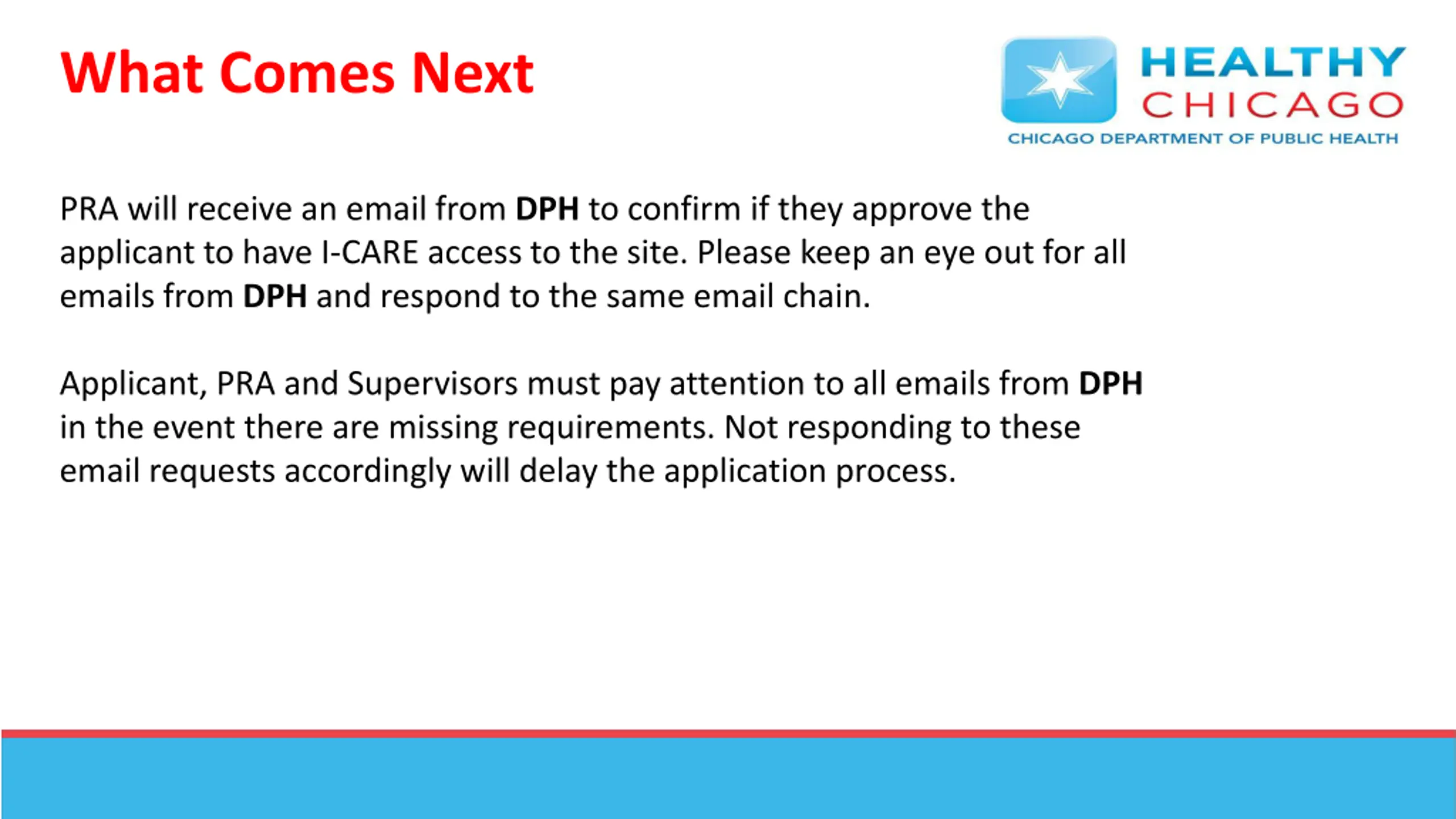 What Comes Next

HEALTHY CHICAGO
CHICAGO DEPARTMENT OF PUBLIC HEALTH

PRA will receive an email from DPH to confirm if they approve the applicant to have I-CARE access to the site. Please keep an eye out for all emails from DPH and respond to the same email chain.

Applicant, PRA and Supervisors must pay attention to all emails from DPH in the event there are missing requirements. Not responding to these email requests accordingly will delay the application process.